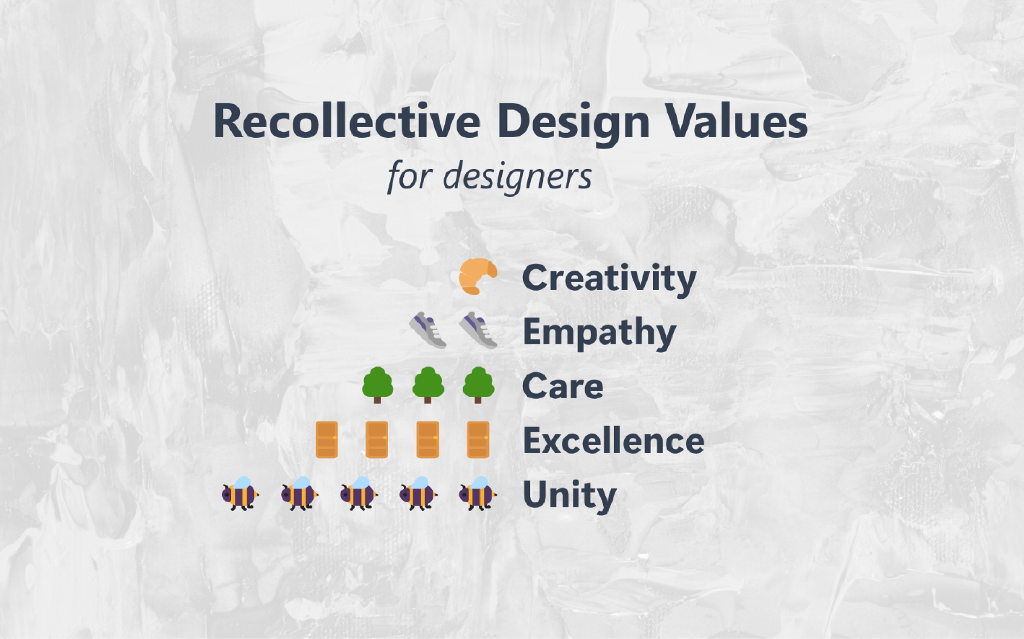 Recollective Design Values
for designers

Creativity
Empathy
Care
Excellence
Unity